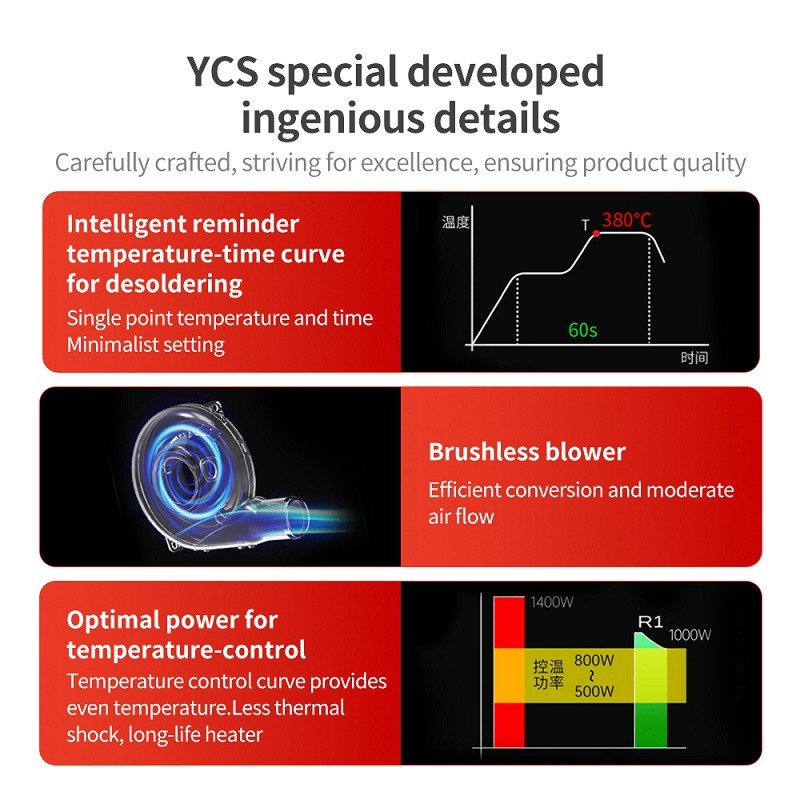 YCS special developed ingenious details

Carefully crafted, striving for excellence, ensuring product quality

Intelligent reminder temperature-time curve for desoldering

Single point temperature and time Minimalist setting

温度
T 380°C
60s
时间

Brushless blower

Efficient conversion and moderate air flow

Optimal power for temperature-control

Temperature control curve provides even temperature.Less thermal shock, long-life heater

1400W
R1
1000W
控温功率
800W
~
500W